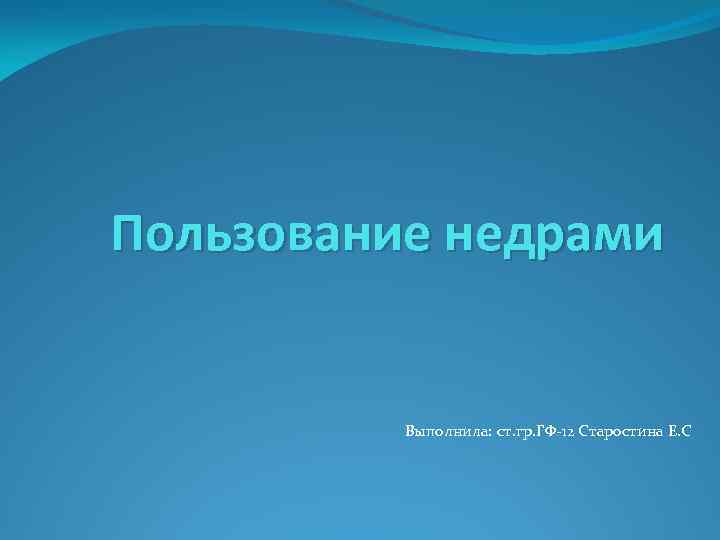 Пользование недрами

Выполнила: ст.гр.ГФ-12 Старостина Е.С